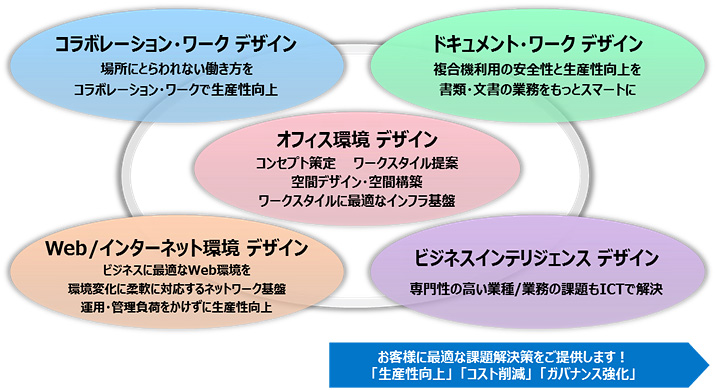 コラボレーション・ワーク デザイン
場所にとらわれない働き方を
コラボレーション・ワークで生産性向上

ドキュメント・ワーク デザイン
複合機利用の安全性と生産性向上を
書類・文書の業務をもっとスマートに

オフィス環境 デザイン
コンセプト策定　ワークスタイル提案
空間デザイン・空間構築
ワークスタイルに最適なインフラ基盤

Web/インターネット環境 デザイン
ビジネスに最適なWeb環境を
環境変化に柔軟に対応するネットワーク基盤
運用・管理負荷をかけずに生産性向上

ビジネスインテリジェンス デザイン
専門性の高い業種/業務の課題もICTで解決

お客様に最適な課題解決策をご提供します！
「生産性向上」「コスト削減」「ガバナンス強化」